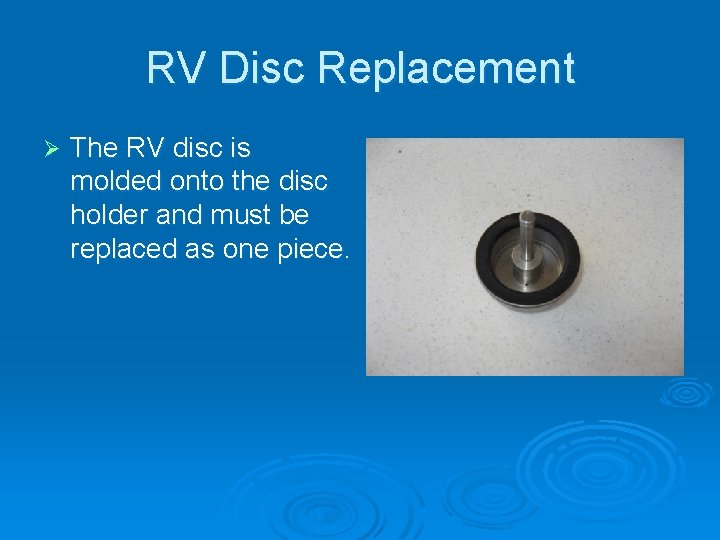 RV Disc Replacement

➢ The RV disc is molded onto the disc holder and must be replaced as one piece.